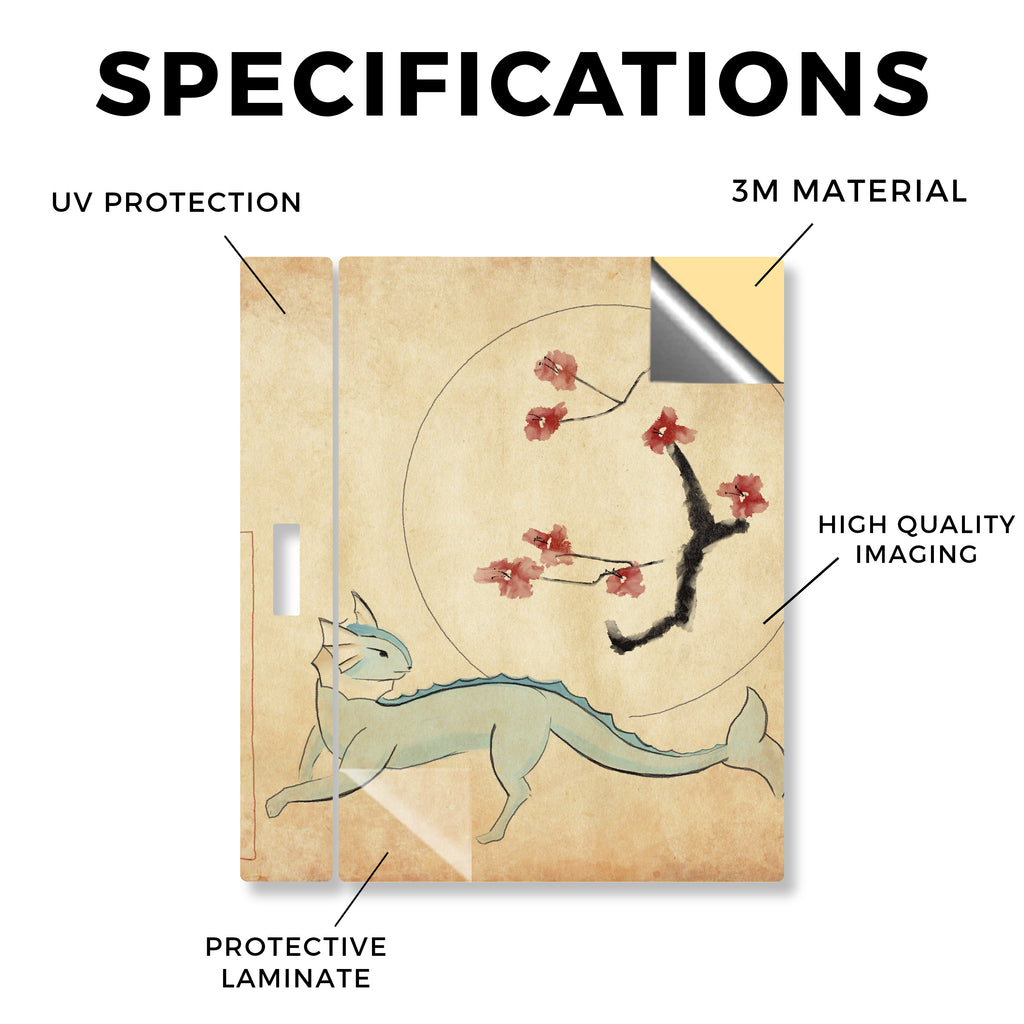 SPECIFICATIONS

UV PROTECTION

3M MATERIAL

HIGH QUALITY IMAGING

PROTECTIVE LAMINATE